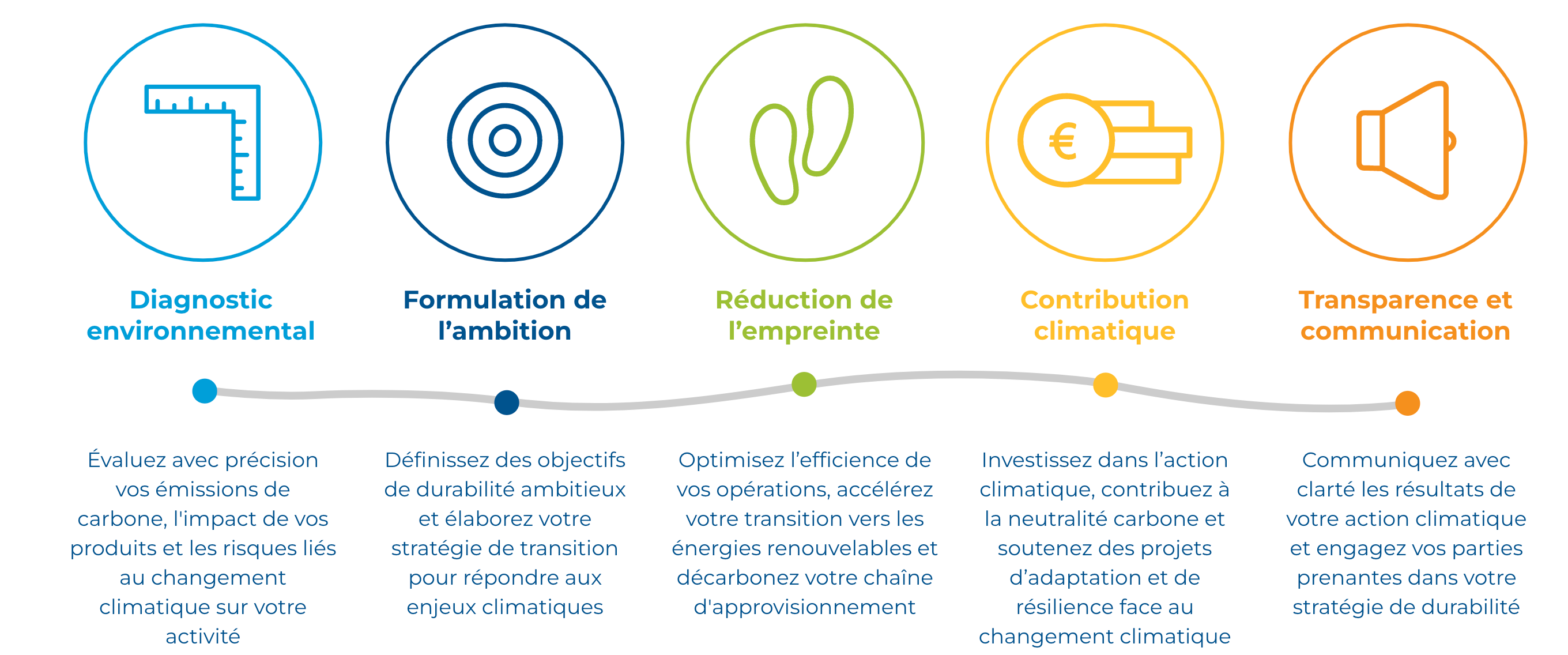 €

Diagnostic environnemental

Évaluez avec précision vos émissions de carbone, l'impact de vos produits et les risques liés au changement climatique sur votre activité

Formulation de l’ambition

Définissez des objectifs de durabilité ambitieux et élaborez votre stratégie de transition pour répondre aux enjeux climatiques

Réduction de l’empreinte

Optimisez l’efficience de vos opérations, accélérez votre transition vers les énergies renouvelables et décarbonez votre chaîne d'approvisionnement

Contribution climatique

Investissez dans l’action climatique, contribuez à la neutralité carbone et soutenez des projets d’adaptation et de résilience face au changement climatique

Transparence et communication

Communiquez avec clarté les résultats de votre action climatique et engagez vos parties prenantes dans votre stratégie de durabilité